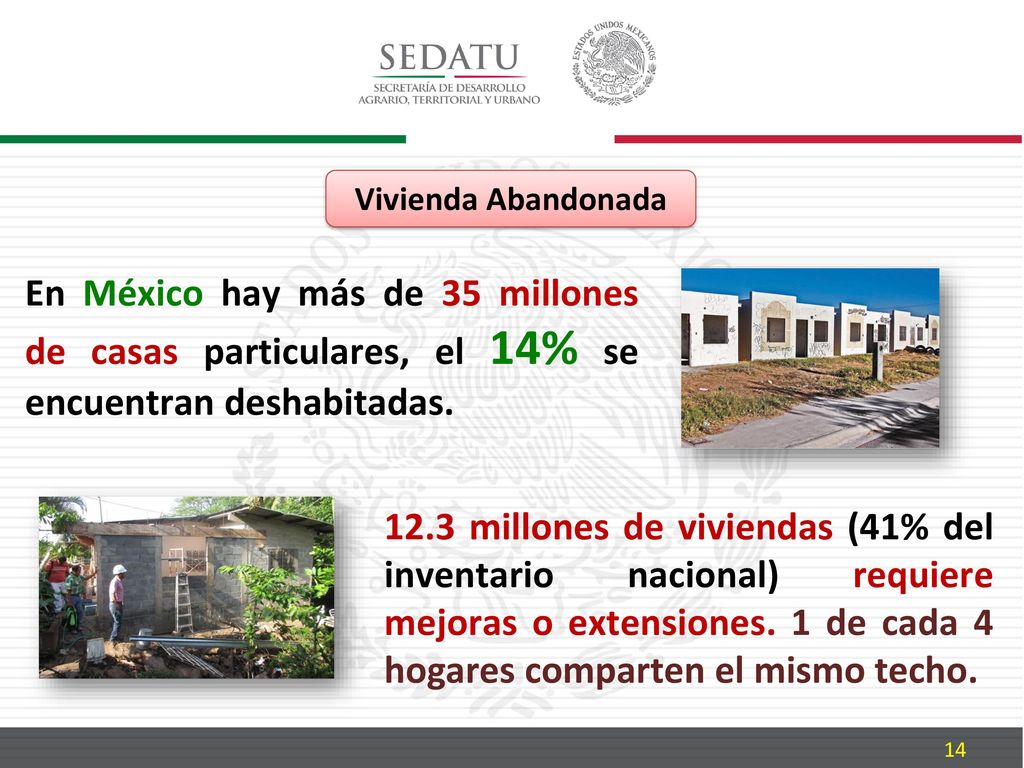 SEDATU
SECRETARÍA DE DESARROLLO AGRARIO, TERRITORIAL Y URBANO

ESTADOS UNIDOS MEXICANOS

Vivienda Abandonada

En México hay más de 35 millones de casas particulares, el 14% se encuentran deshabitadas.

12.3 millones de viviendas (41% del inventario nacional) requiere mejoras o extensiones. 1 de cada 4 hogares comparten el mismo techo.

14